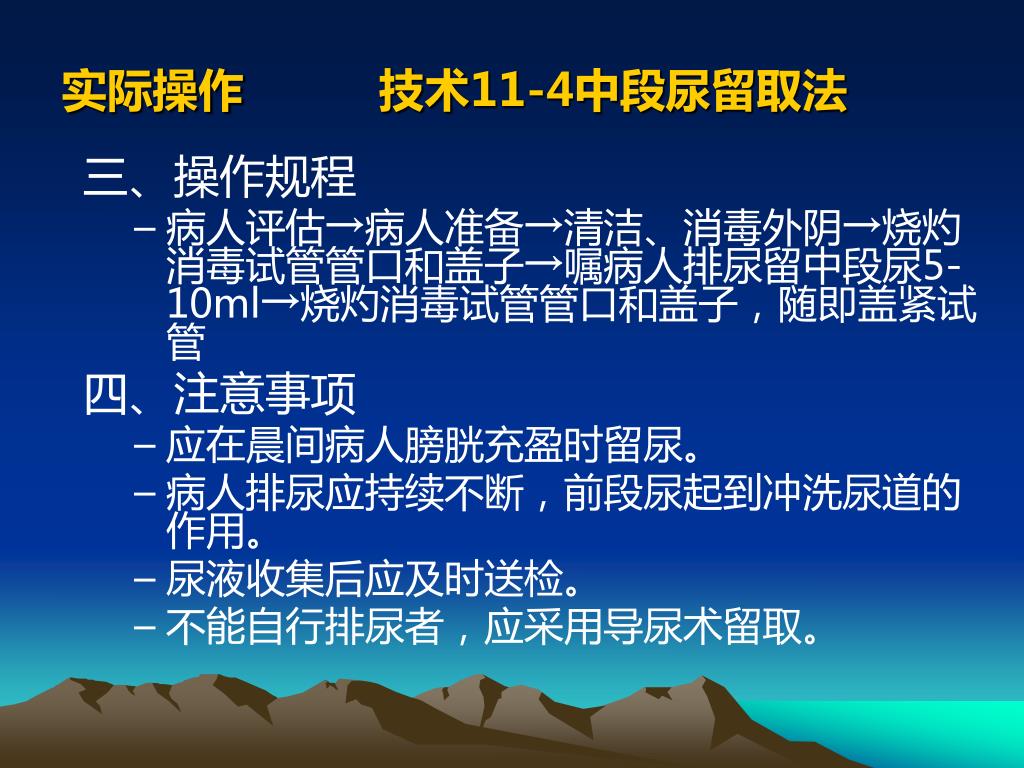 实际操作　　　技术11-4中段尿留取法

三、操作规程

– 病人评估→病人准备→清洁、消毒外阴→烧灼消毒试管管口和盖子→嘱病人排尿留中段尿5-10ml→烧灼消毒试管管口和盖子，随即盖紧试管

四、注意事项

– 应在晨间病人膀胱充盈时留尿。

– 病人排尿应持续不断，前段尿起到冲洗尿道的作用。

– 尿液收集后应及时送检。

– 不能自行排尿者，应采用导尿术留取。